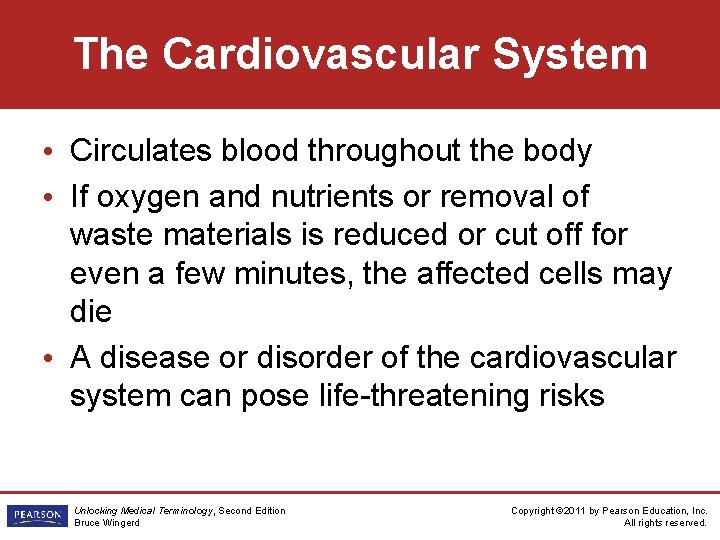 The Cardiovascular System

• Circulates blood throughout the body

• If oxygen and nutrients or removal of waste materials is reduced or cut off for even a few minutes, the affected cells may die

• A disease or disorder of the cardiovascular system can pose life-threatening risks

PEARSON

Unlocking Medical Terminology, Second Edition
Bruce Wingerd

Copyright ©2011 by Pearson Education, Inc.
All rights reserved.